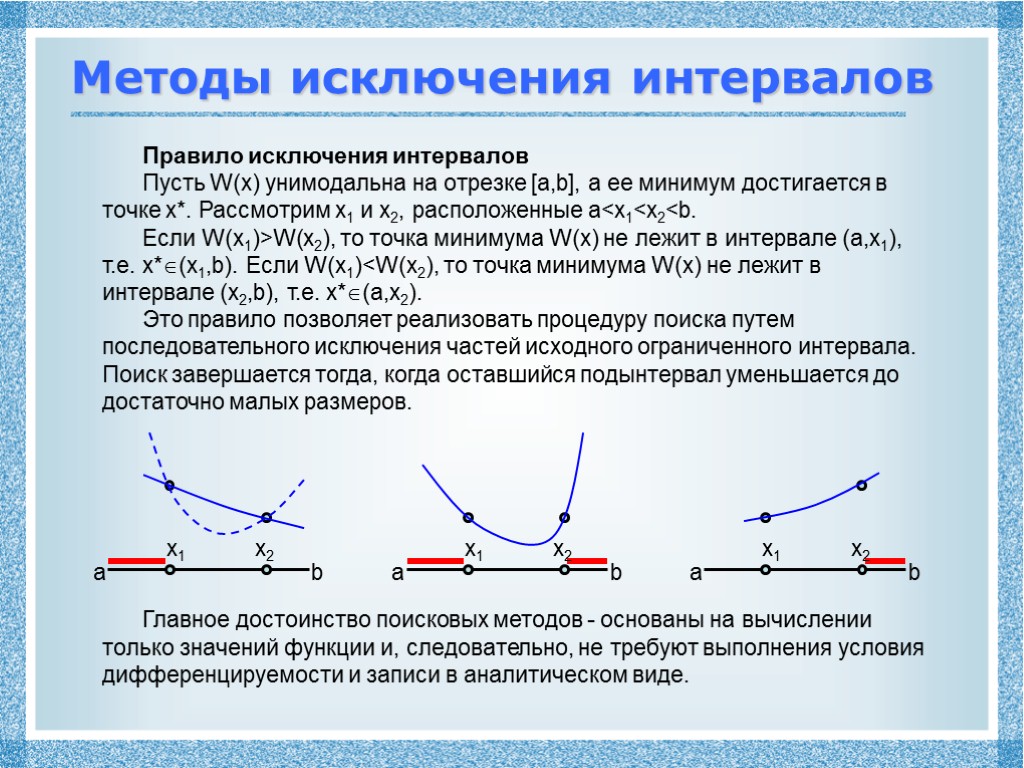 Методы исключения интервалов

Правило исключения интервалов

Пусть W(x) унимодальна на отрезке [a,b], а ее минимум достигается в точке x*. Рассмотрим $x_1$ и $x_2$, расположенные $a<x_1<x_2<b$.

Если $W(x_1)>W(x_2)$, то точка минимума W(x) не лежит в интервале $(a,x_1)$, т.е. $x^*\in(x_1,b)$. Если $W(x_1)<W(x_2)$, то точка минимума W(x) не лежит в интервале $(x_2,b)$, т.е. $x^*\in(a,x_2)$.

Это правило позволяет реализовать процедуру поиска путем последовательного исключения частей исходного ограниченного интервала. Поиск завершается тогда, когда оставшийся подынтервал уменьшается до достаточно малых размеров.

$x_1$ $x_2$
a b
$x_1$ $x_2$
a b
$x_1$ $x_2$
a b

Главное достоинство поисковых методов - основаны на вычислении только значений функции и, следовательно, не требуют выполнения условия дифференцируемости и записи в аналитическом виде.